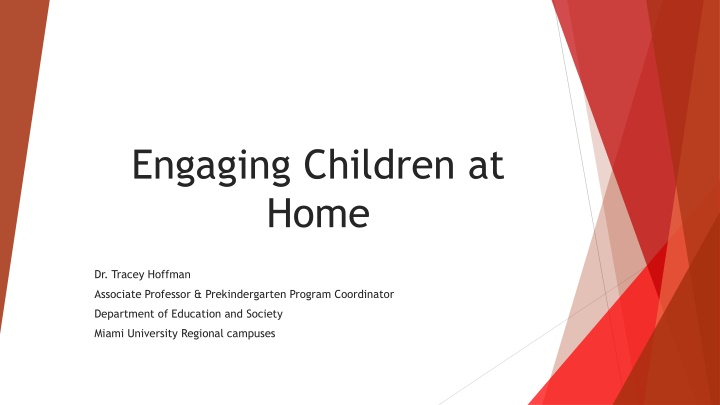 Engaging Children at Home

Dr. Tracey Hoffman
Associate Professor & Prekindergarten Program Coordinator
Department of Education and Society
Miami University Regional campuses